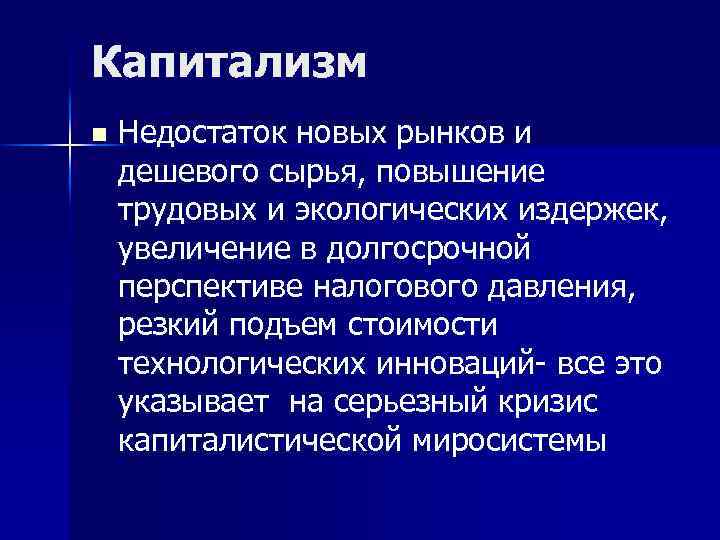 Капитализм

Недостаток новых рынков и дешевого сырья, повышение трудовых и экологических издержек, увеличение в долгосрочной перспективе налогового давления, резкий подъем стоимости технологических инноваций- все это указывает на серьезный кризис капиталистической миросистемы